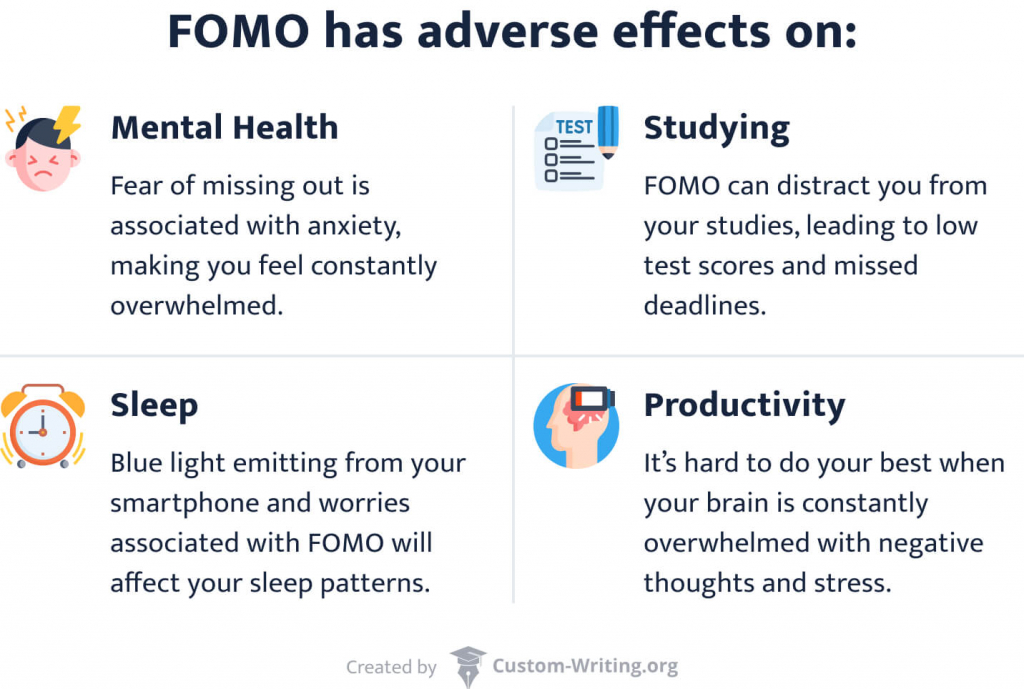 FOMO has adverse effects on:

Mental Health

Fear of missing out is associated with anxiety, making you feel constantly overwhelmed.

TEST

Studying

FOMO can distract you from your studies, leading to low test scores and missed deadlines.

Sleep

Blue light emitting from your smartphone and worries associated with FOMO will affect your sleep patterns.

Productivity

It's hard to do your best when your brain is constantly overwhelmed with negative thoughts and stress.

Created by Custom-Writing.org